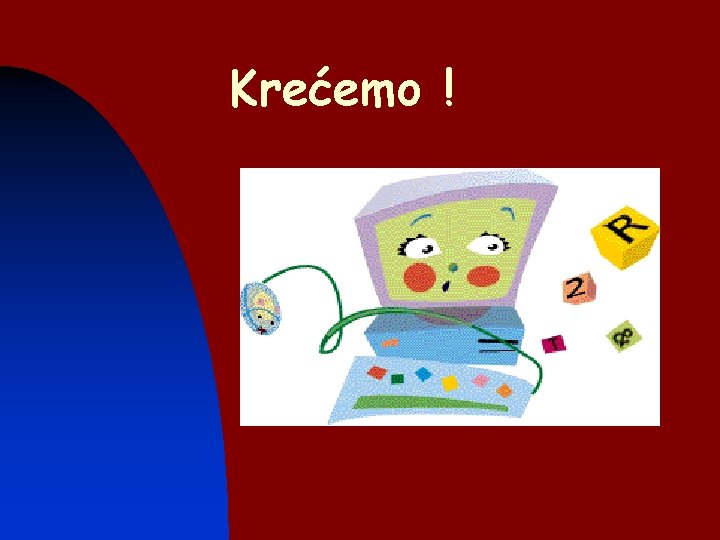 Krećemo !

R
2
&